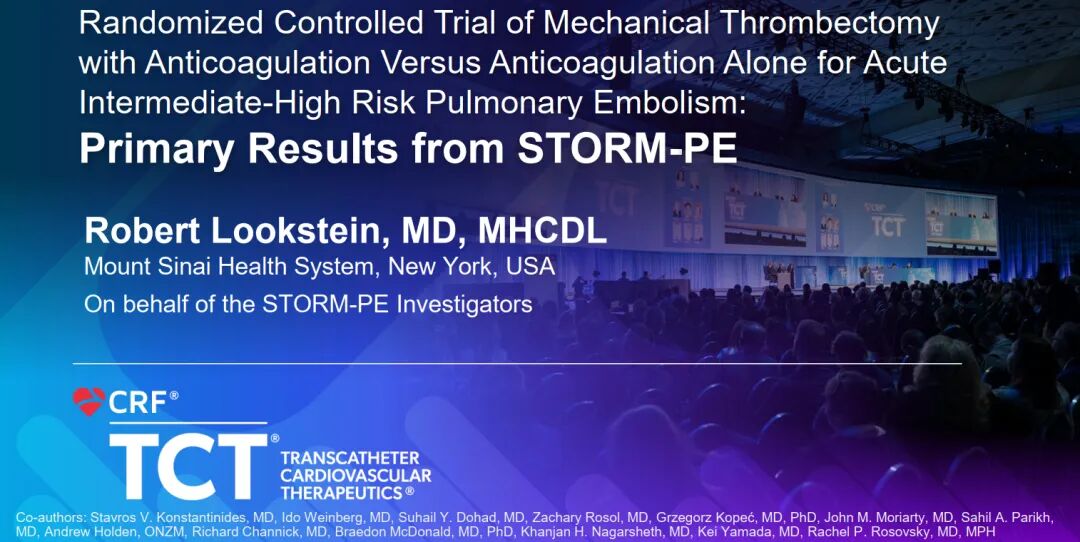 Randomized Controlled Trial of Mechanical Thrombectomy with Anticoagulation Versus Anticoagulation Alone for Acute Intermediate-High Risk Pulmonary Embolism:
Primary Results from STORM-PE

Robert Lookstein, MD, MHCDL
Mount Sinai Health System, New York, USA
On behalf of the STORM-PE Investigators

CRF®
TCT®
TRANSCATHETER CARDIOVASCULAR THERAPEUTICS®

Co-authors: Stavros V. Konstantinides, MD, Ido Weinberg, MD, Suhail Y. Dohad, MD, Zachary Rosol, MD, Grzegorz Kopeć, MD, PhD, John M. Moriarty, MD, Sahil A. Parikh, MD, Andrew Holden, ONZM, Richard Channick, MD, Braedon McDonald, MD, PhD, Khanjan H. Nagarsheth, MD, Kei Yamada, MD, Rachel P. Rosovsky, MD, MPH